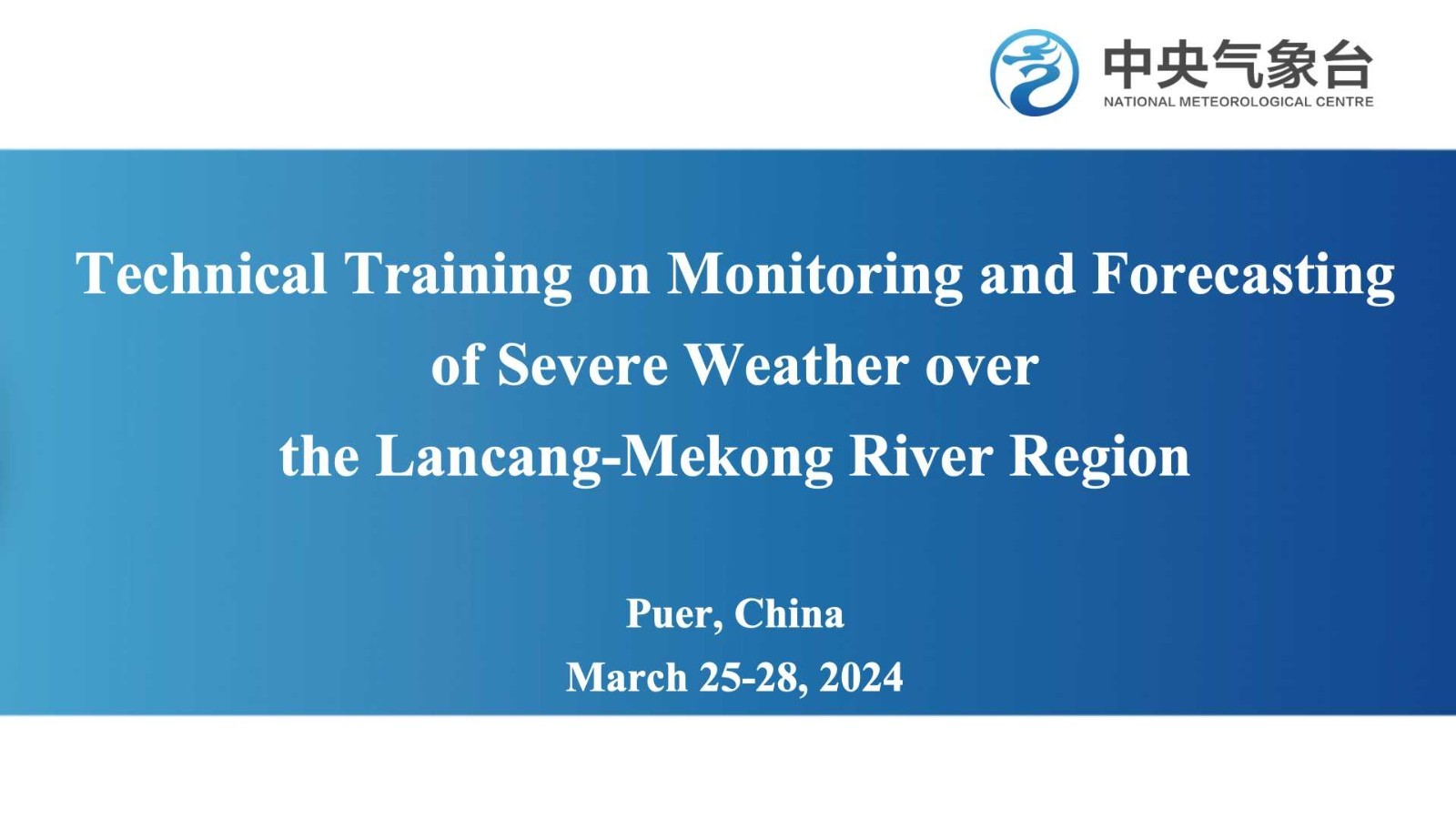 中央气象台
NATIONAL METEOROLOGICAL CENTRE

Technical Training on Monitoring and Forecasting of Severe Weather over the Lancang-Mekong River Region

Puer, China
March 25-28, 2024